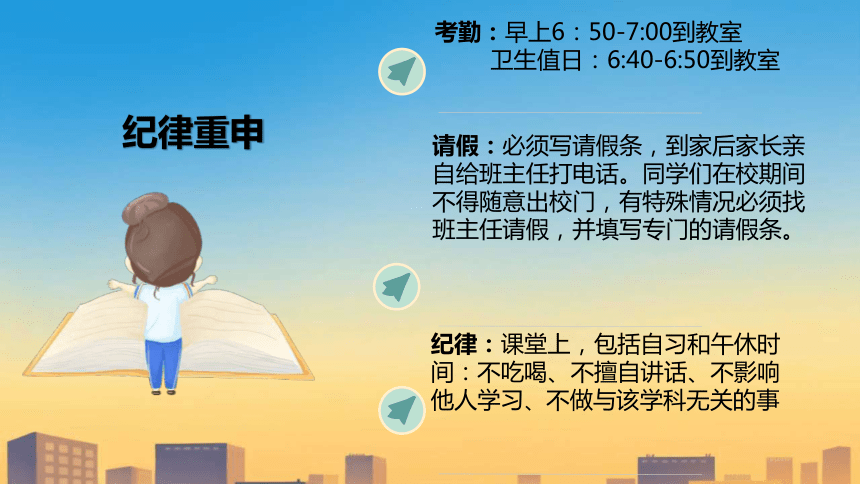 纪律重申

考勤：早上6：50-7:00到教室
卫生值日：6:40-6:50到教室

请假：必须写请假条，到家后家长亲自给班主任打电话。同学们在校期间不得随意出校门，有特殊情况必须找班主任请假，并填写专门的请假条。

纪律：课堂上，包括自习和午休时间：不吃喝、不擅自讲话、不影响他人学习、不做与该学科无关的事